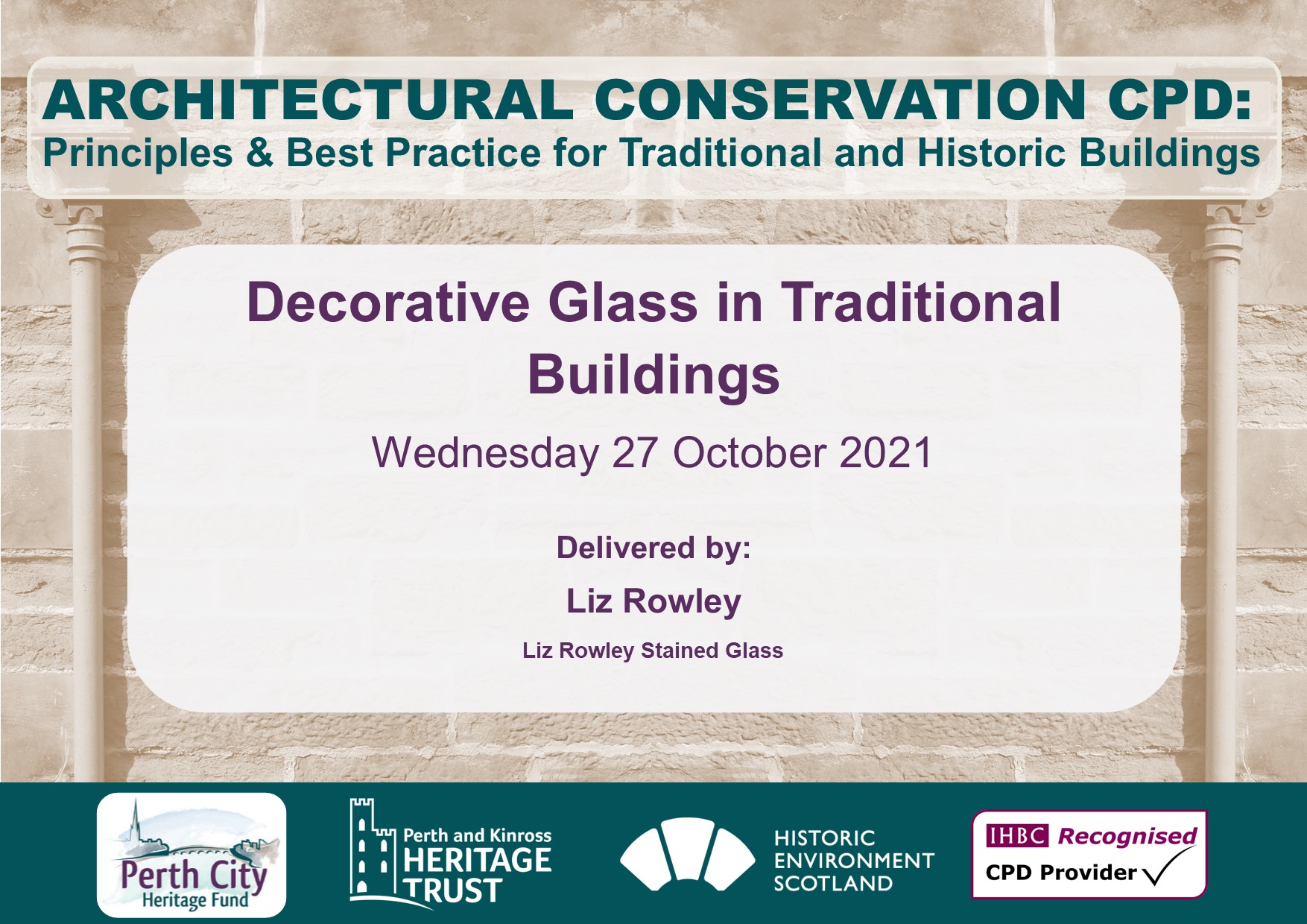 ARCHITECTURAL CONSERVATION CPD:
Principles & Best Practice for Traditional and Historic Buildings

Decorative Glass in Traditional Buildings

Wednesday 27 October 2021

Delivered by:

Liz Rowley

Liz Rowley Stained Glass

Perth City Heritage Fund

Perth and Kinross HERITAGE TRUST

HISTORIC ENVIRONMENT SCOTLAND

IHBC Recognised CPD Provider